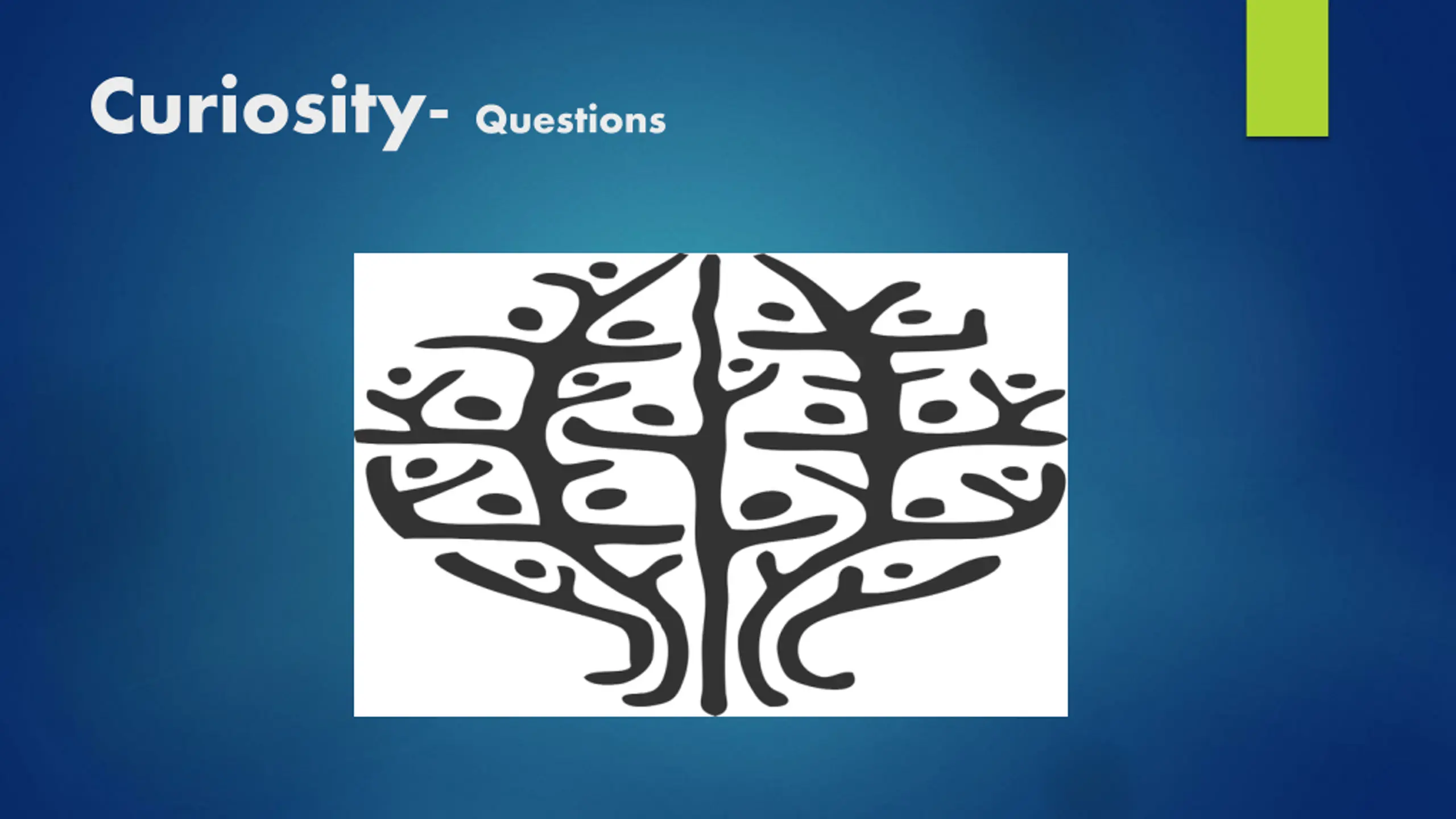 Curiosity- Questions